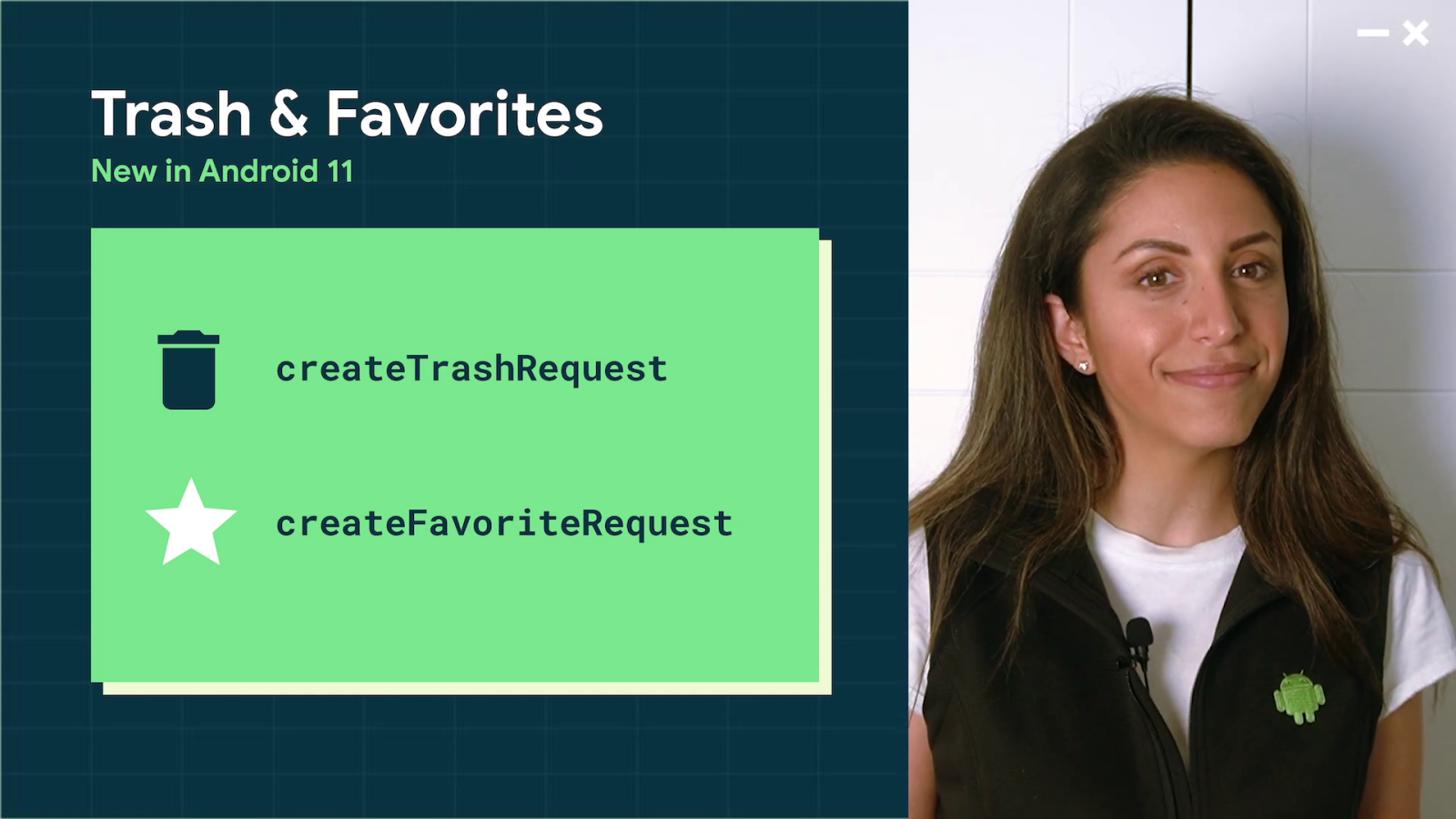 Trash & Favorites
New in Android 11

createTrashRequest

createFavoriteRequest